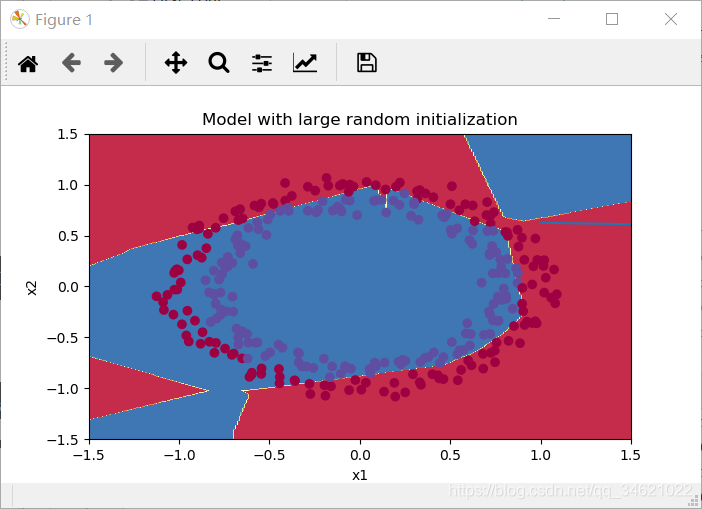 Figure 1

Model with large random initialization

1.5
1.0
0.5
0.0
−0.5
−1.0
−1.5

x2

−1.5 −1.0 −0.5 0.0 0.5 1.0 1.5

x1

https://blog.csdn.net/qq_34621022